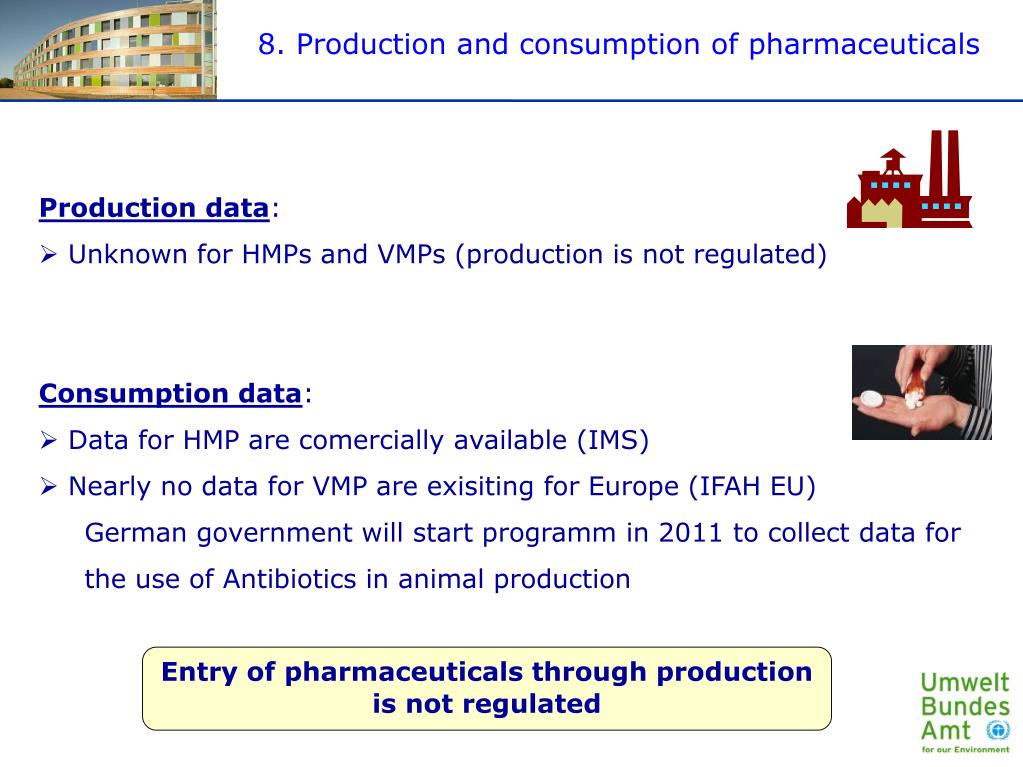 8. Production and consumption of pharmaceuticals

Production data:

➢ Unknown for HMPs and VMPs (production is not regulated)

Consumption data:

➢ Data for HMP are comercially available (IMS)

➢ Nearly no data for VMP are exisiting for Europe (IFAH EU)

German government will start programm in 2011 to collect data for the use of Antibiotics in animal production

Entry of pharmaceuticals through production is not regulated

Umwelt Bundes Amt
for our Environment